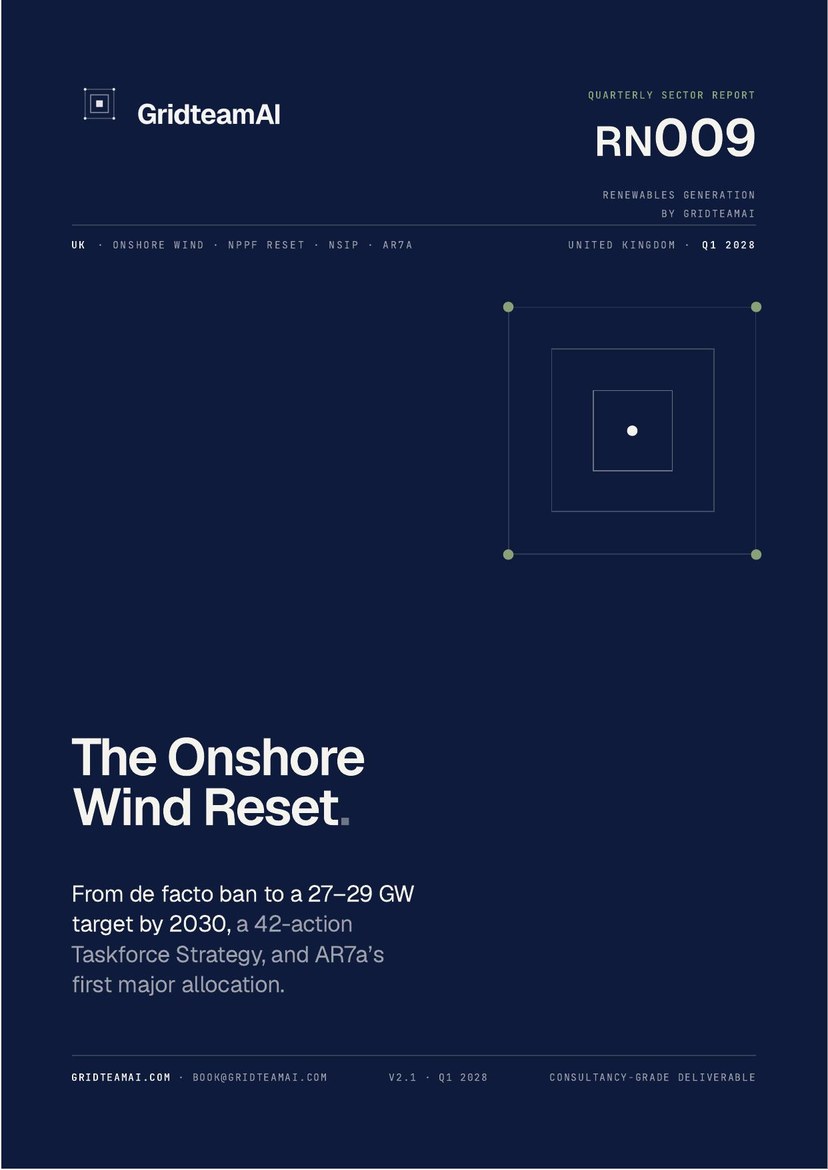 GridteamAI

QUARTERLY SECTOR REPORT

RN009

RENEWABLES GENERATION
BY GRIDTEAMAI

UK · ONSHORE WIND · NPPF RESET · NSIP · AR7A

UNITED KINGDOM · Q1 2028

The Onshore Wind Reset.

From de facto ban to a 27–29 GW target by 2030, a 42-action Taskforce Strategy, and AR7a's first major allocation.

GRIDTEAMAI.COM · BOOK@GRIDTEAMAI.COM

V2.1 · Q1 2028

CONSULTANCY-GRADE DELIVERABLE